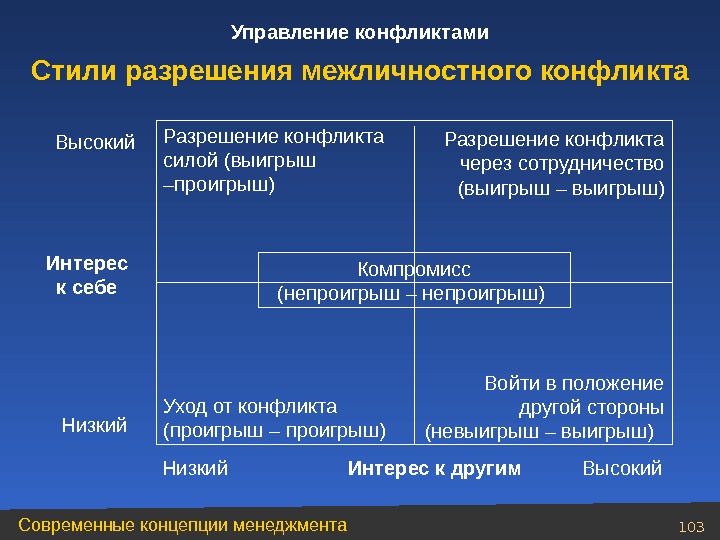 Управление конфликтами

Стили разрешения межличностного конфликта

Высокий

Разрешение конфликта силой (выигрыш –проигрыш)

Разрешение конфликта через сотрудничество (выигрыш – выигрыш)

Интерес к себе

Компромисс (непроигрыш – непроигрыш)

Низкий

Уход от конфликта (проигрыш – проигрыш)

Войти в положение другой стороны (невыигрыш – выигрыш)

Низкий Интерес к другим Высокий

Современные концепции менеджмента

103